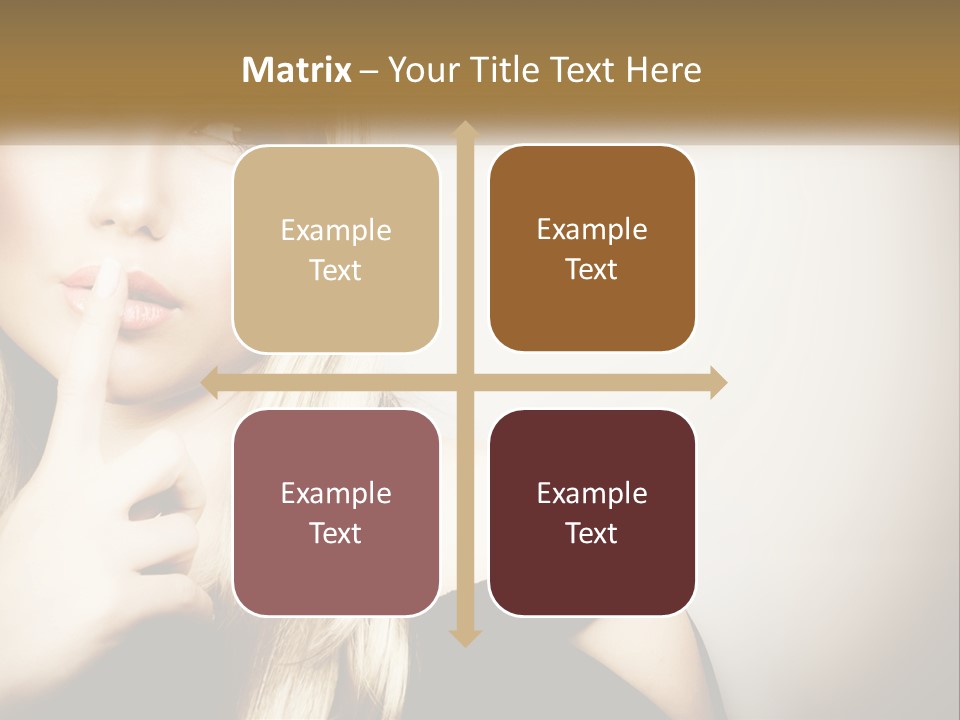 Matrix – Your Title Text Here

Example Text

Example Text

Example Text

Example Text